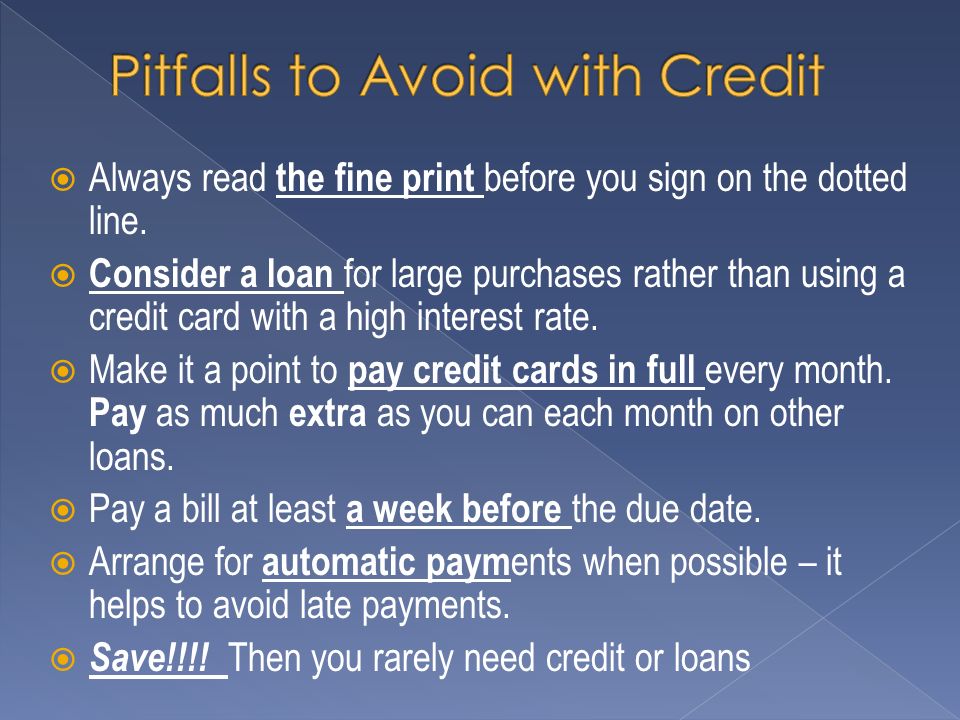 Pitfalls to Avoid with Credit

Always read the fine print before you sign on the dotted line.

Consider a loan for large purchases rather than using a credit card with a high interest rate.

Make it a point to pay credit cards in full every month. Pay as much extra as you can each month on other loans.

Pay a bill at least a week before the due date.

Arrange for automatic payments when possible – it helps to avoid late payments.

Save!!!! Then you rarely need credit or loans